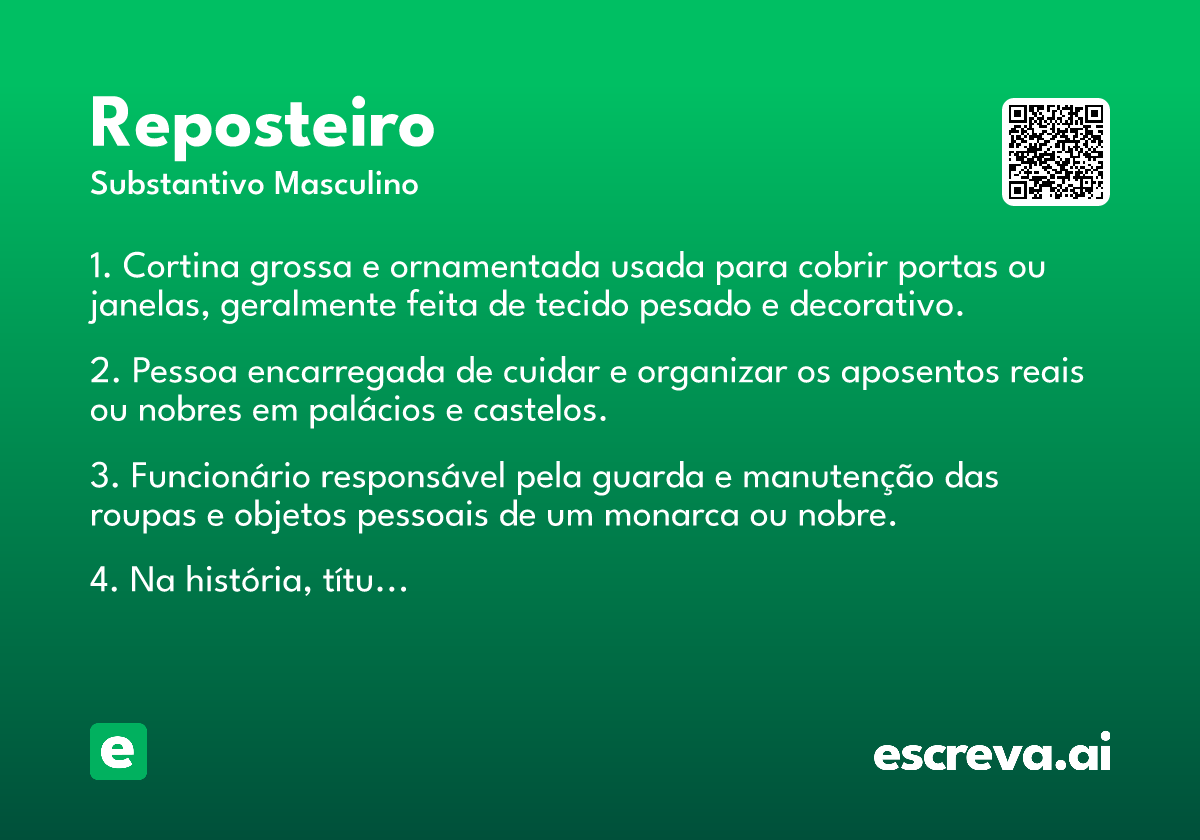 Reposteiro
Substantivo Masculino

1. Cortina grossa e ornamentada usada para cobrir portas ou janelas, geralmente feita de tecido pesado e decorativo.

2. Pessoa encarregada de cuidar e organizar os aposentos reais ou nobres em palácios e castelos.

3. Funcionário responsável pela guarda e manutenção das roupas e objetos pessoais de um monarca ou nobre.

4. Na história, títu…

e

escreva.ai